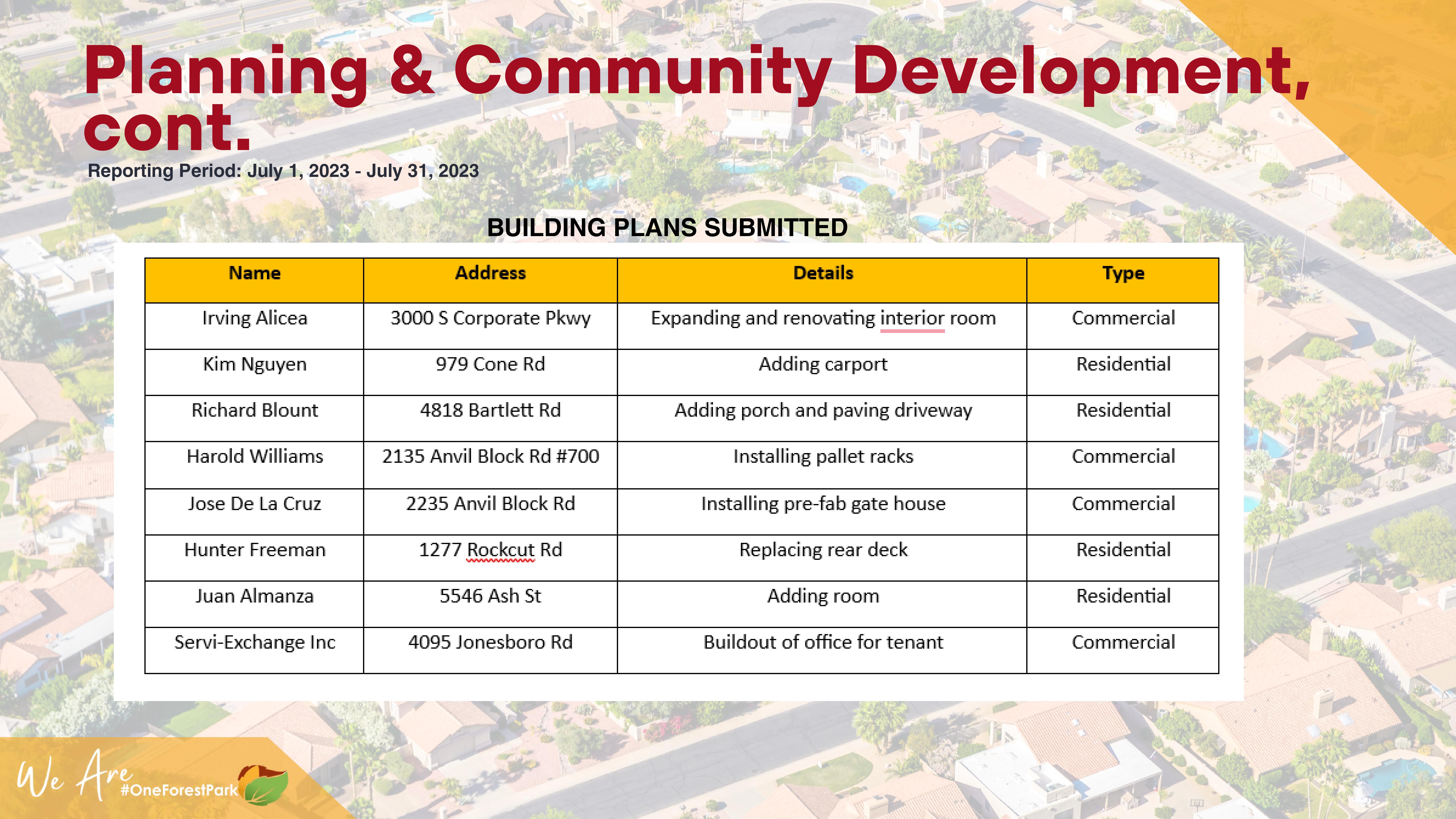 Planning & Community Development, cont.

Reporting Period: July 1, 2023 - July 31, 2023

BUILDING PLANS SUBMITTED

| Name | Address | Details | Type |
|---|---|---|---|
| Irving Alicea | 3000 S Corporate Pkwy | Expanding and renovating interior room | Commercial |
| Kim Nguyen | 979 Cone Rd | Adding carport | Residential |
| Richard Blount | 4818 Bartlett Rd | Adding porch and paving driveway | Residential |
| Harold Williams | 2135 Anvil Block Rd #700 | Installing pallet racks | Commercial |
| Jose De La Cruz | 2235 Anvil Block Rd | Installing pre-fab gate house | Commercial |
| Hunter Freeman | 1277 Rockcut Rd | Replacing rear deck | Residential |
| Juan Almanza | 5546 Ash St | Adding room | Residential |
| Servi-Exchange Inc | 4095 Jonesboro Rd | Buildout of office for tenant | Commercial |

We Are #OneForestPark